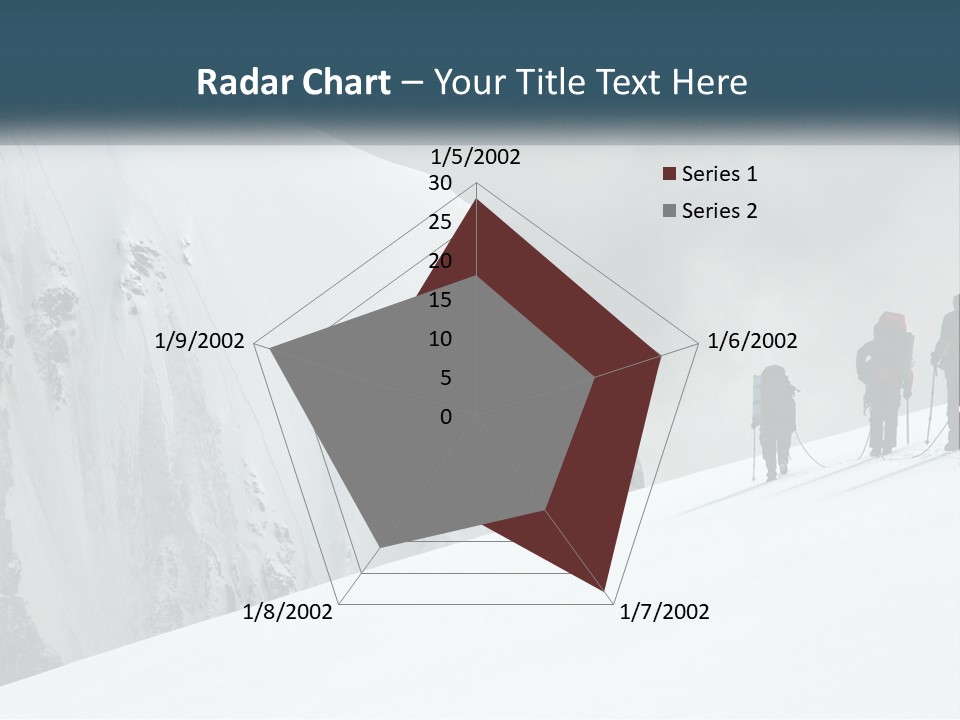 Radar Chart – Your Title Text Here

1/5/2002
30
25
20
15
10
5
0
1/6/2002
1/7/2002
1/8/2002
1/9/2002

Series 1
Series 2